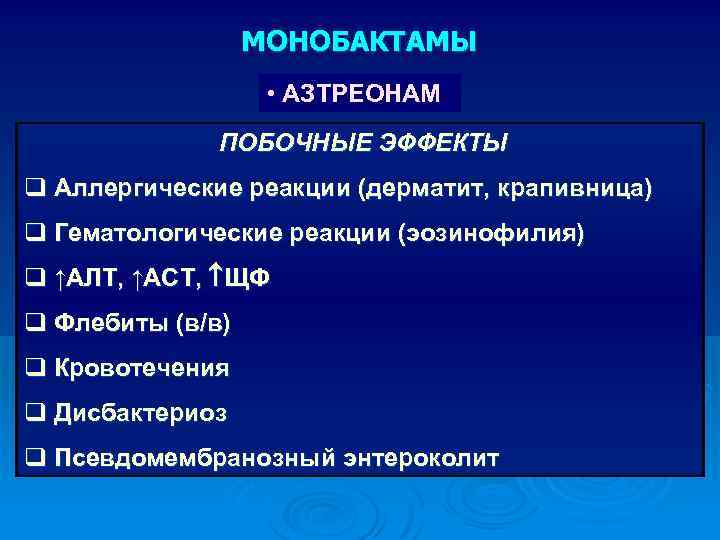 МОНОБАКТАМЫ

• АЗТРЕОНАМ

ПОБОЧНЫЕ ЭФФЕКТЫ

❑ Аллергические реакции (дерматит, крапивница)

❑ Гематологические реакции (эозинофилия)

❑ ↑АЛТ, ↑АСТ, ↑ЩФ

❑ Флебиты (в/в)

❑ Кровотечения

❑ Дисбактериоз

❑ Псевдомембранозный энтероколит